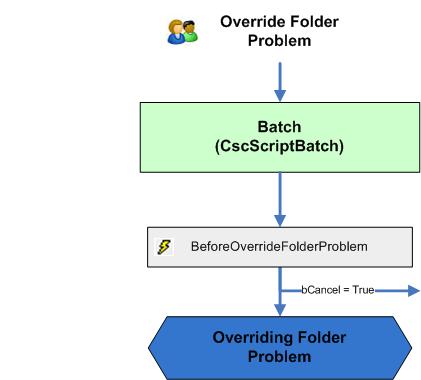 Override Folder Problem

Batch (CscScriptBatch)

BeforeOverrideFolderProblem

bCancel = True

Overriding Folder Problem